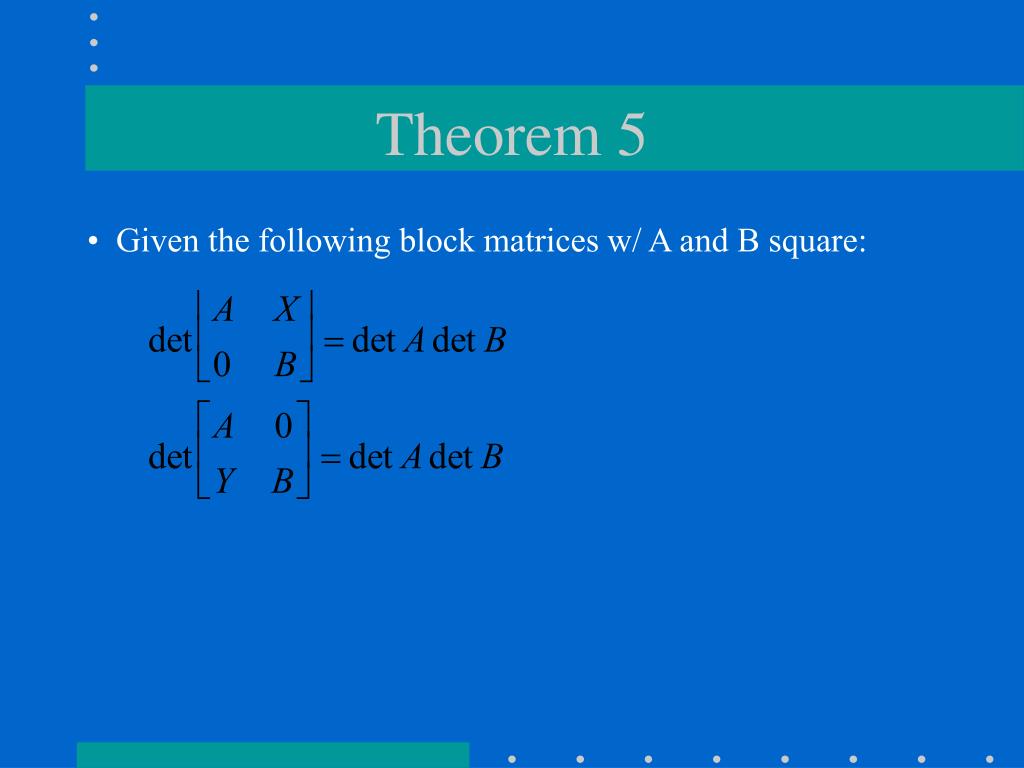 Theorem 5

• Given the following block matrices w/ A and B square:

$\det\begin{bmatrix} A & X \\ 0 & B \end{bmatrix} = \det A \det B$

$\det\begin{bmatrix} A & 0 \\ Y & B \end{bmatrix} = \det A \det B$